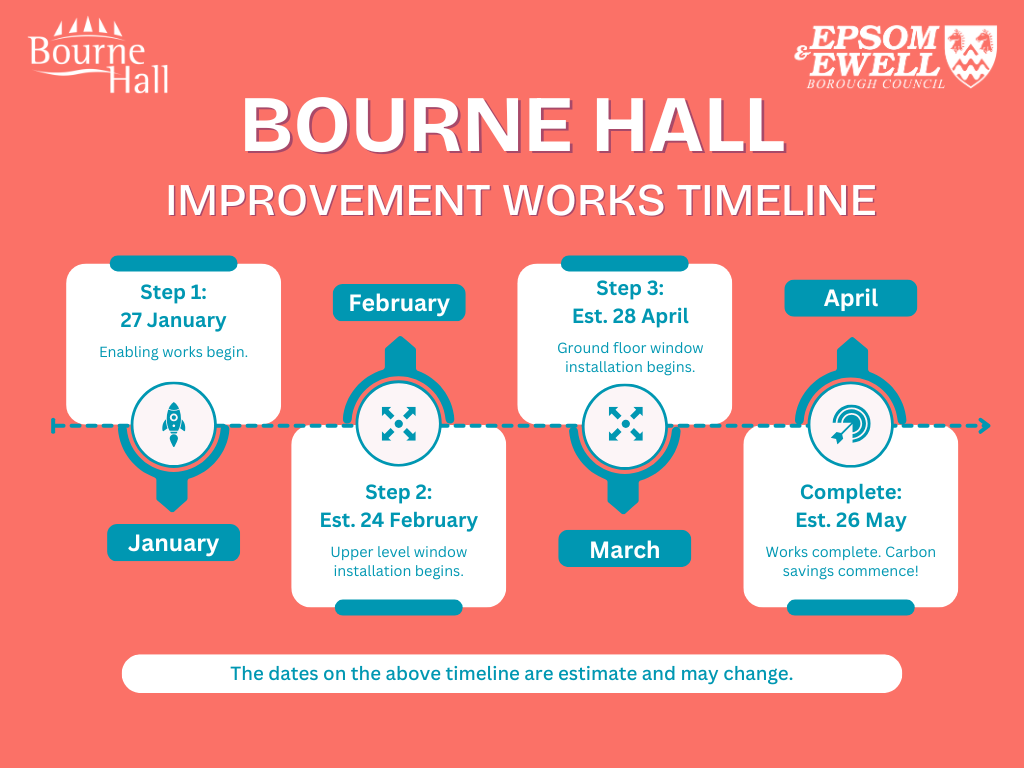 Bourne Hall

EPSOM & EWELL
BOROUGH COUNCIL

BOURNE HALL

IMPROVEMENT WORKS TIMELINE

Step 1:
27 January

Enabling works begin.

January

February

Step 2:
Est. 24 February

Upper level window installation begins.

Step 3:
Est. 28 April

Ground floor window installation begins.

March

April

Complete:
Est. 26 May

Works complete. Carbon savings commence!

The dates on the above timeline are estimate and may change.